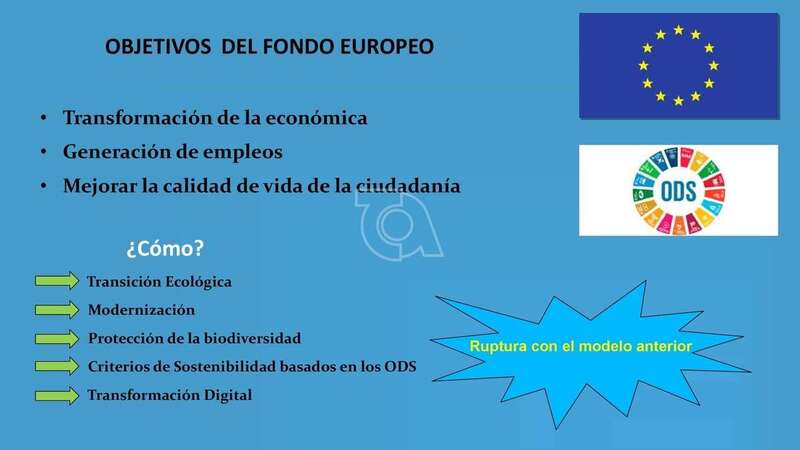 OBJETIVOS DEL FONDO EUROPEO

• Transformación de la económica
• Generación de empleos
• Mejorar la calidad de vida de la ciudadanía

ODS

¿Cómo?

Transición Ecológica
Modernización
Protección de la biodiversidad
Criterios de Sostenibilidad basados en los ODS
Transformación Digital

Ruptura con el modelo anterior